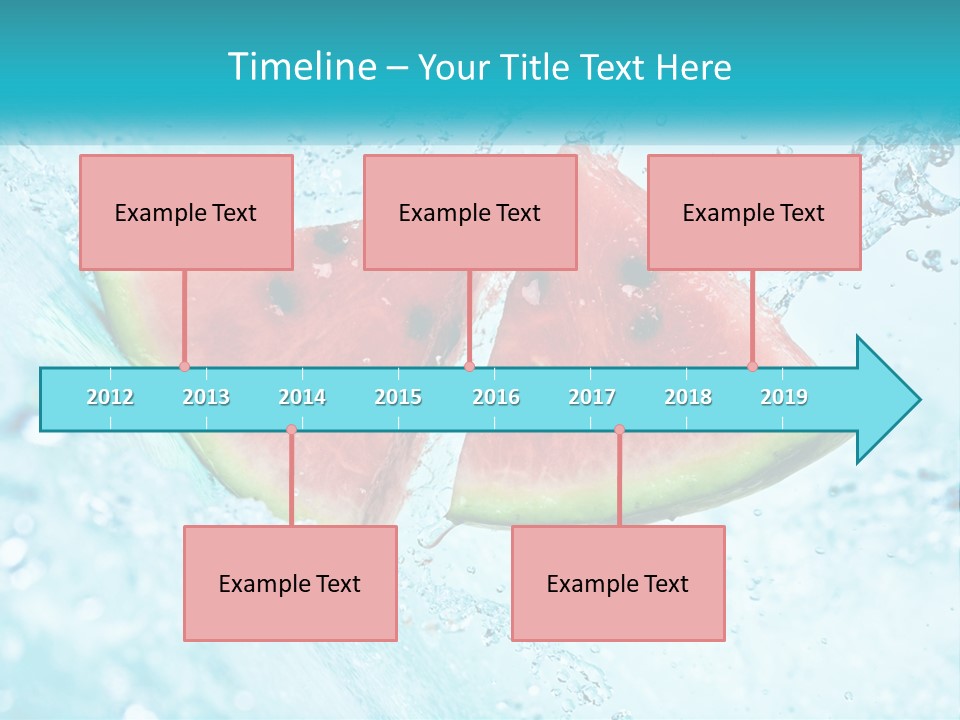 Timeline – Your Title Text Here

Example Text

Example Text

Example Text

2012 2013 2014 2015 2016 2017 2018 2019

Example Text

Example Text